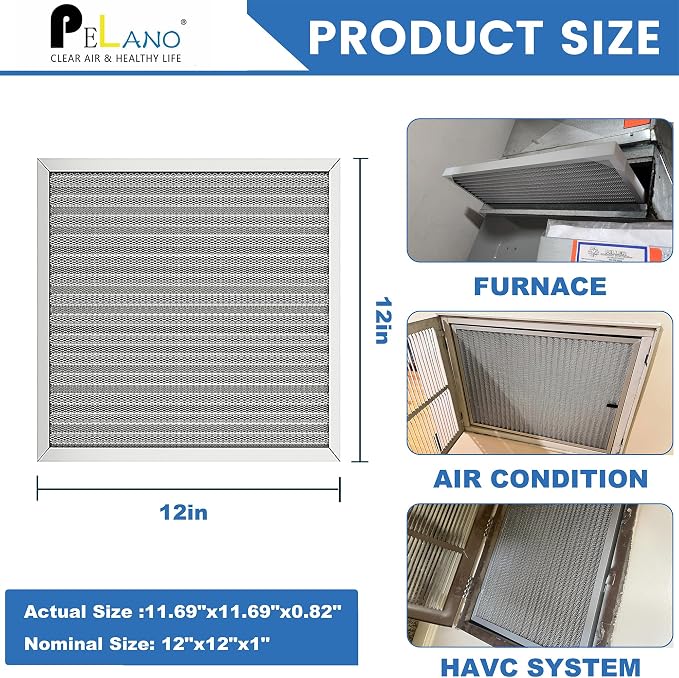 PELANO®
CLEAR AIR & HEALTHY LIFE

PRODUCT SIZE

12in

12in

FURNACE

AIR CONDITION

HAVC SYSTEM

Actual Size :11.69"x11.69"x0.82"
Nominal Size: 12"x12"x1"